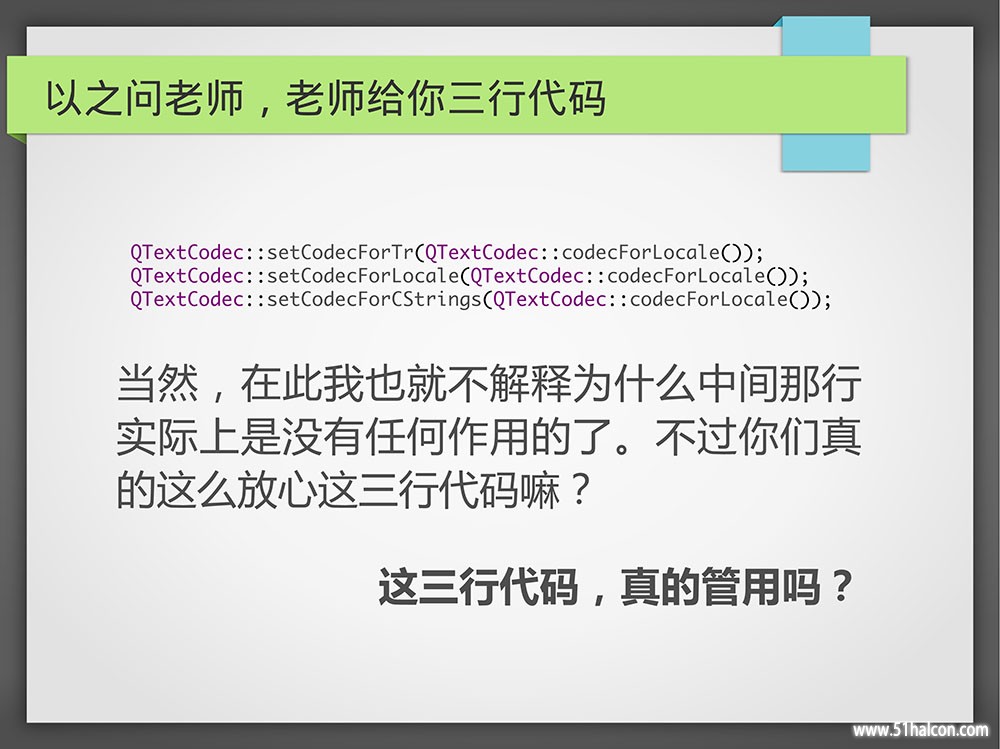 以之问老师，老师给你三行代码

QTextCodec::setCodecForTr(QTextCodec::codecForLocale());
QTextCodec::setCodecForLocale(QTextCodec::codecForLocale());
QTextCodec::setCodecForCStrings(QTextCodec::codecForLocale());

当然，在此我也就不解释为什么中间那行实际上是没有任何作用的了。不过你们真的这么放心这三行代码嘛？

这三行代码，真的管用吗？

www.51halcon.com